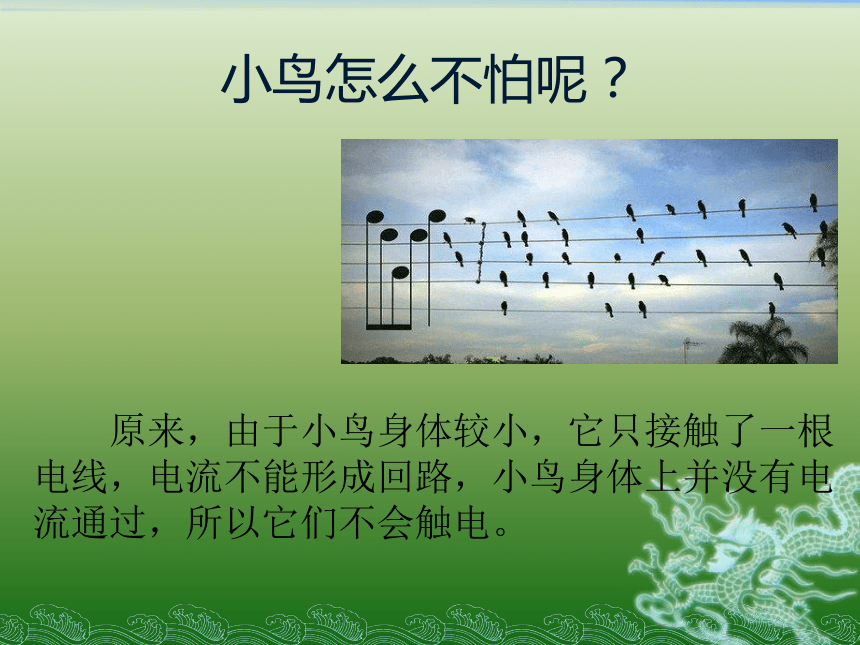 小鸟怎么不怕呢？

原来，由于小鸟身体较小，它只接触了一根电线，电流不能形成回路，小鸟身体上并没有电流通过，所以它们不会触电。